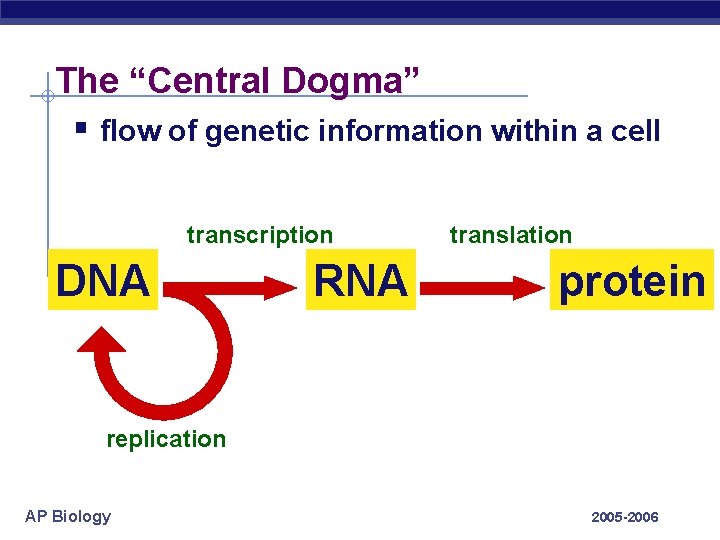 The “Central Dogma”

▪ flow of genetic information within a cell

transcription

translation

DNA

RNA

protein

replication

AP Biology

2005-2006